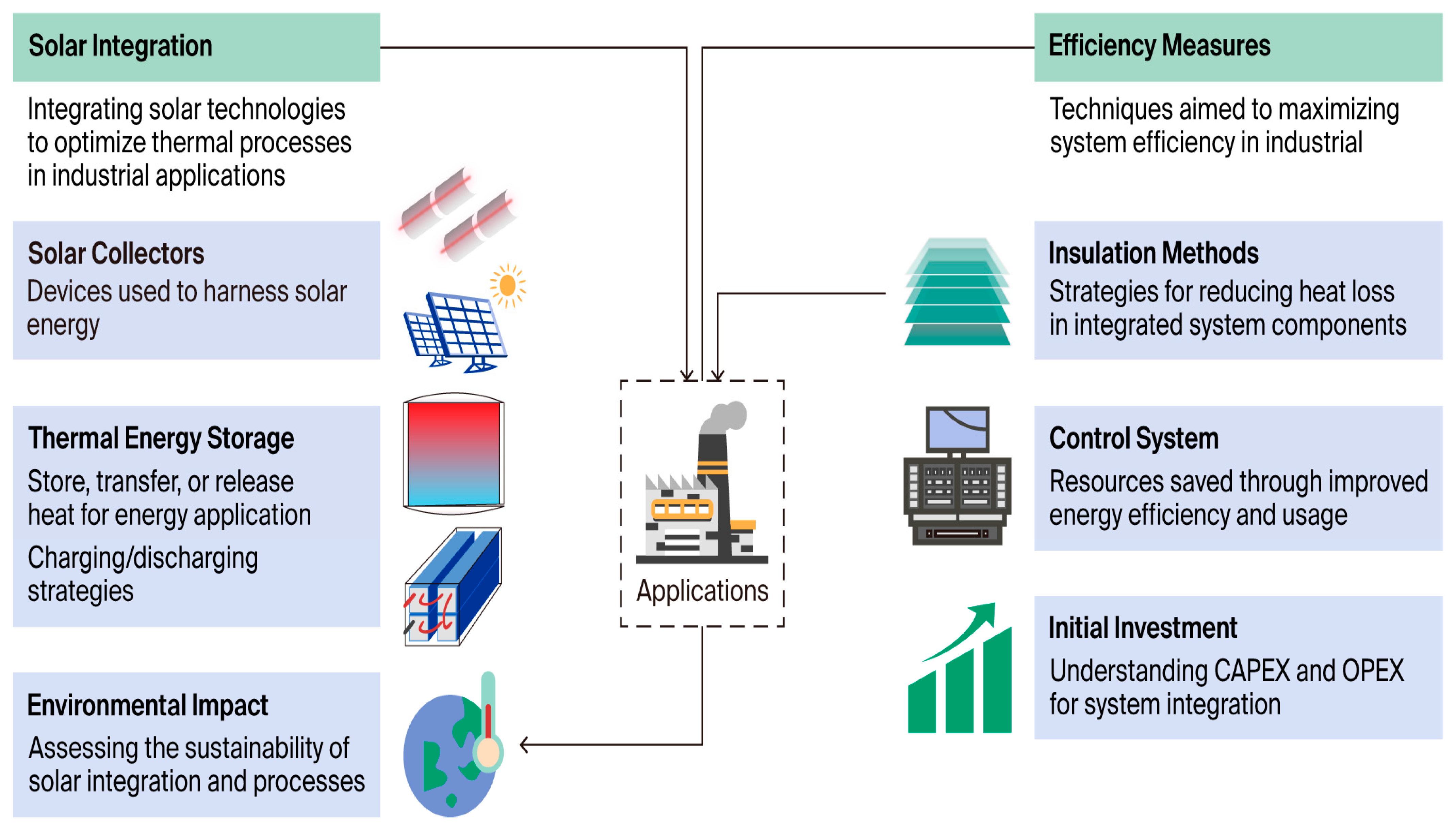 Solar Integration

Integrating solar technologies to optimize thermal processes in industrial applications

Solar Collectors
Devices used to harness solar energy

Thermal Energy Storage
Store, transfer, or release heat for energy application
Charging/discharging strategies

Environmental Impact
Assessing the sustainability of solar integration and processes

Applications

Efficiency Measures

Techniques aimed to maximizing system efficiency in industrial

Insulation Methods
Strategies for reducing heat loss in integrated system components

Control System
Resources saved through improved energy efficiency and usage

Initial Investment
Understanding CAPEX and OPEX for system integration